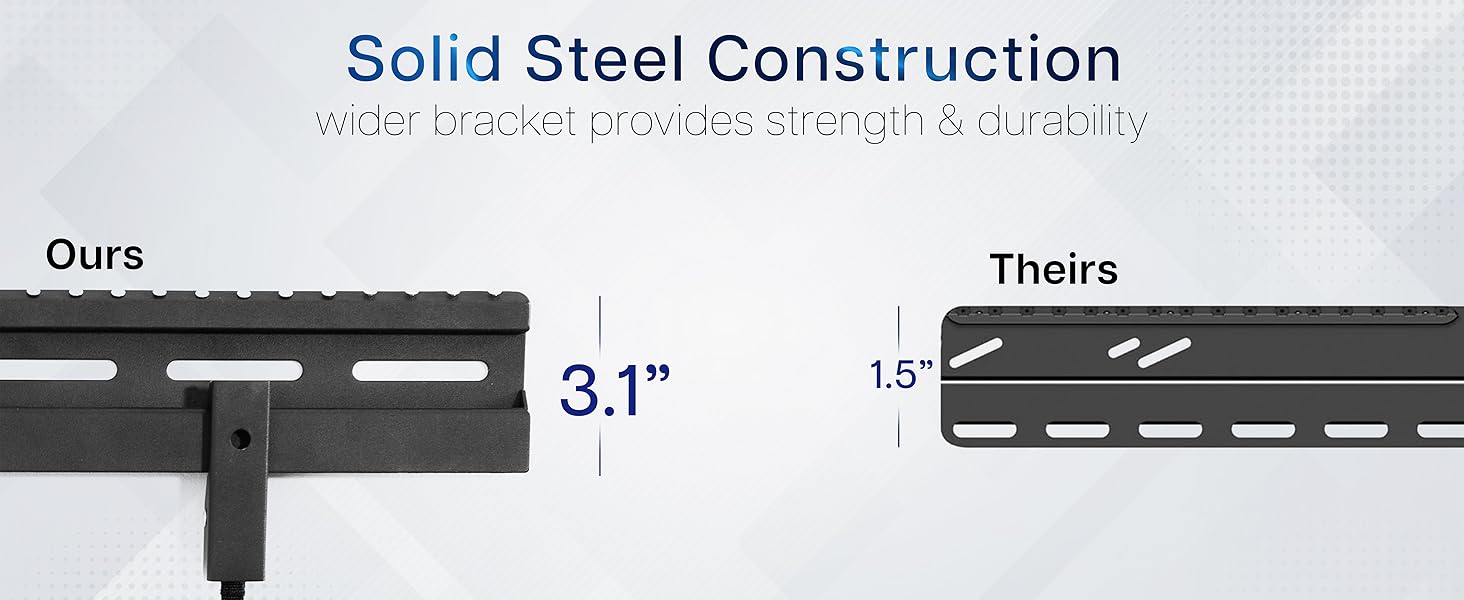 Solid Steel Construction
wider bracket provides strength & durability

Ours

3.1”

Theirs

1.5”